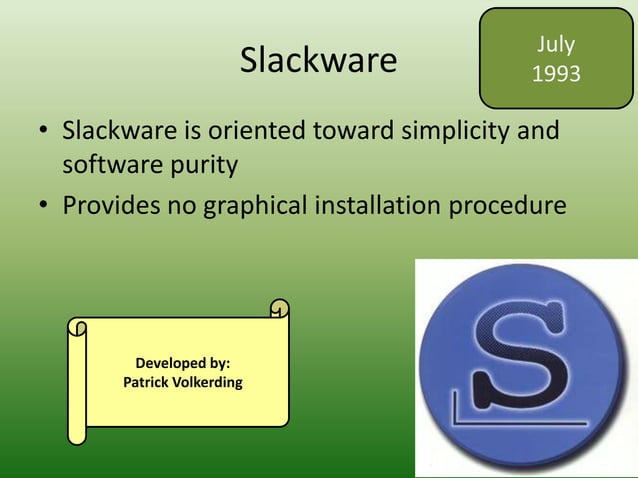 Slackware

July
1993

• Slackware is oriented toward simplicity and software purity
• Provides no graphical installation procedure

Developed by:
Patrick Volkerding

S